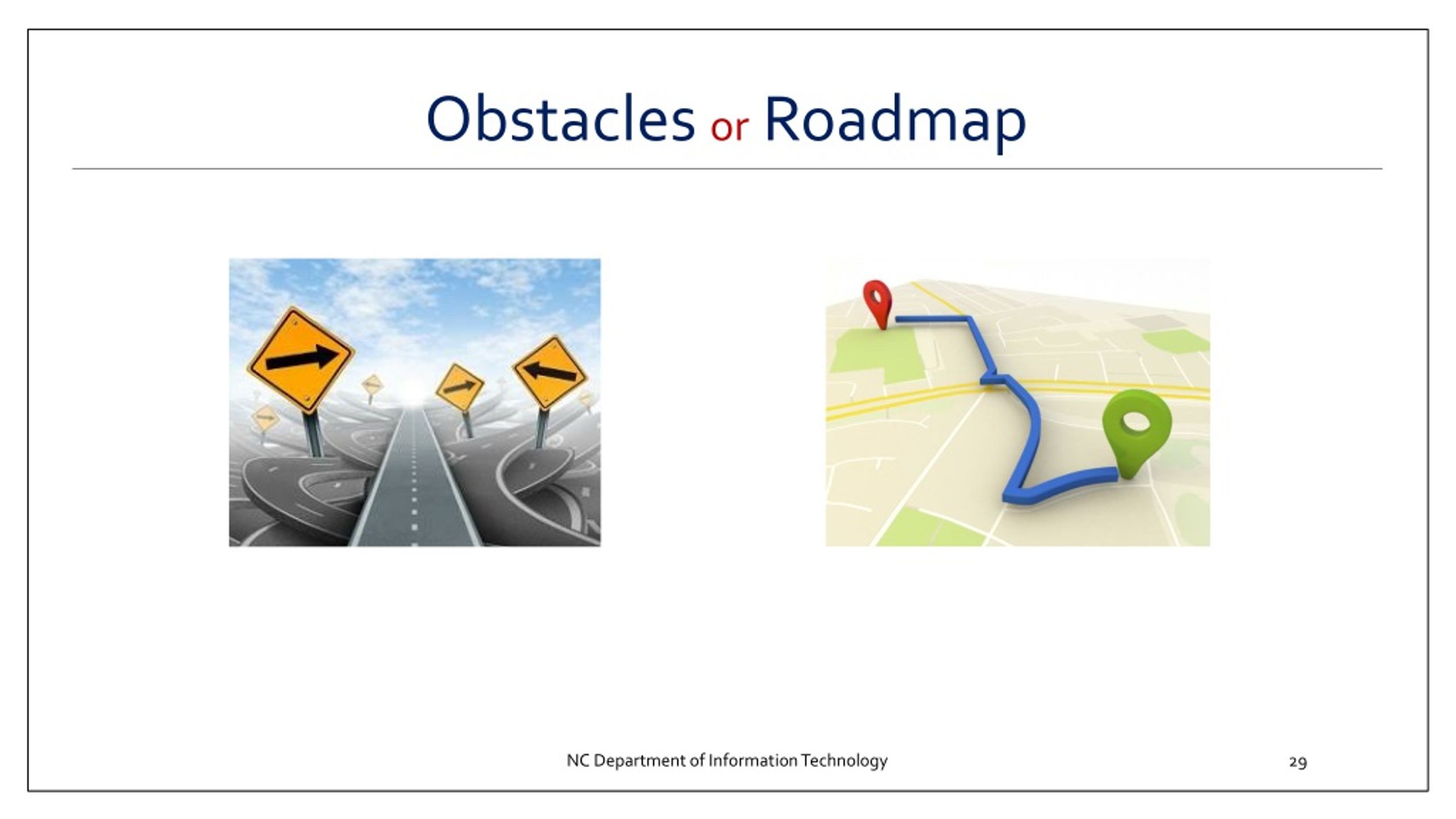 Obstacles or Roadmap

NC Department of Information Technology

29